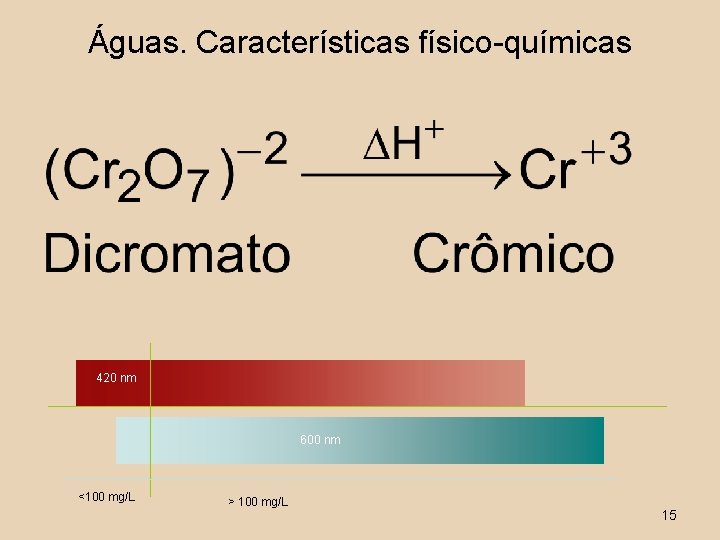 Águas. Características físico-químicas

$(Cr_2O_7)^{-2} \xrightarrow{\Delta H^+} Cr^{+3}$

Dicromato Crômico

420 nm

600 nm

<100 mg/L

> 100 mg/L

15